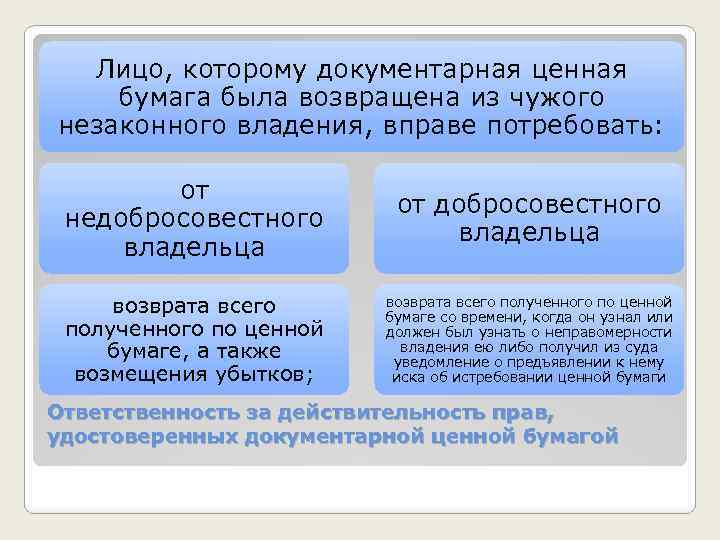 Лицо, которому документарная ценная бумага была возвращена из чужого незаконного владения, вправе потребовать:

от недобросовестного владельца

от добросовестного владельца

возврата всего полученного по ценной бумаге, а также возмещения убытков;

возврата всего полученного по ценной бумаге со времени, когда он узнал или должен был узнать о неправомерности владения ею либо получил из суда уведомление о предъявлении к нему иска об истребовании ценной бумаги

Ответственность за действительность прав, удостоверенных документарной ценной бумагой